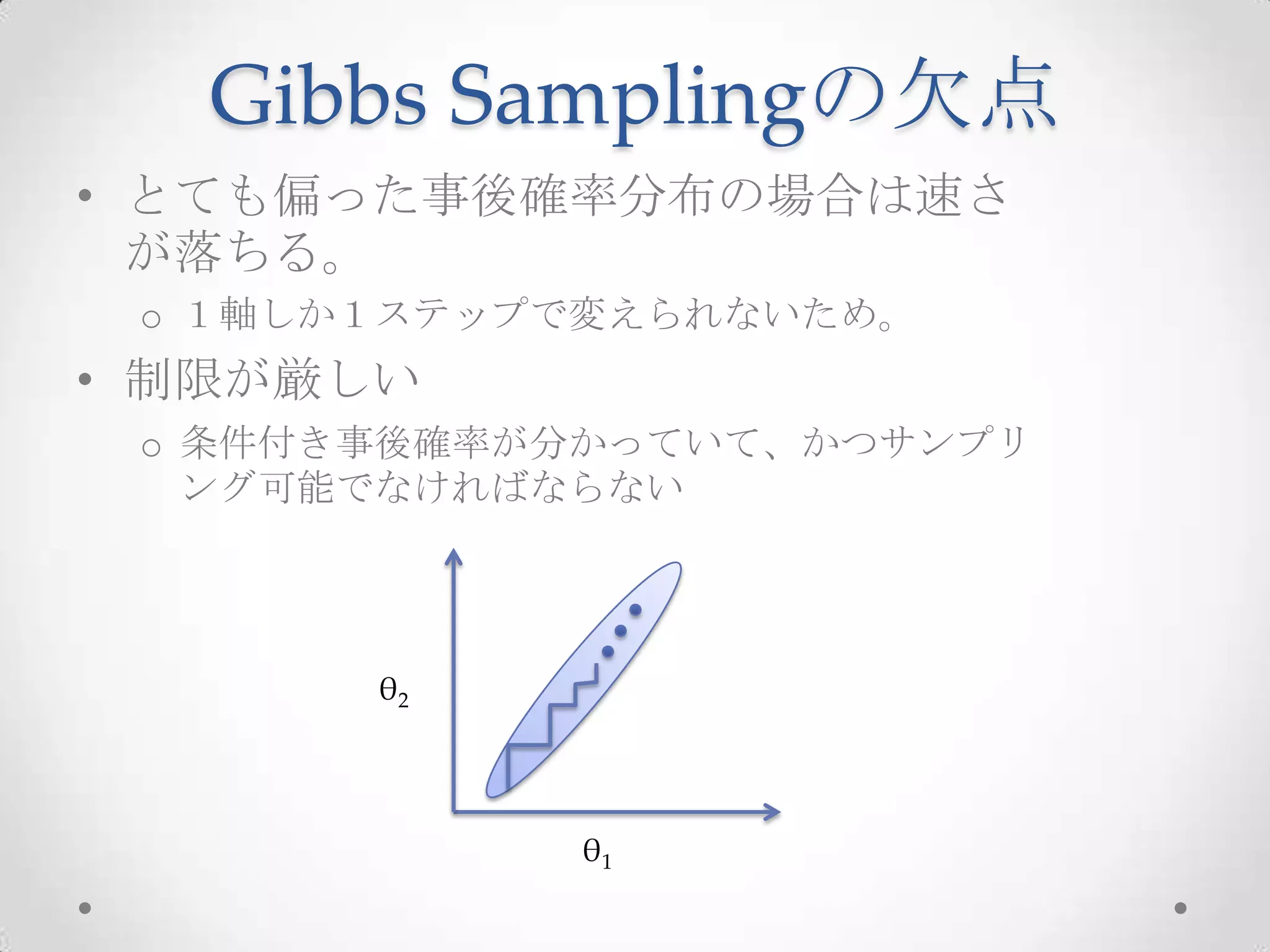 Gibbs Samplingの欠点

• とても偏った事後確率分布の場合は速さが落ちる。
  ○ １軸しか１ステップで変えられないため。
• 制限が厳しい
  ○ 条件付き事後確率が分かっていて、かつサンプリング可能でなければならない

$\theta_2$

$\theta_1$